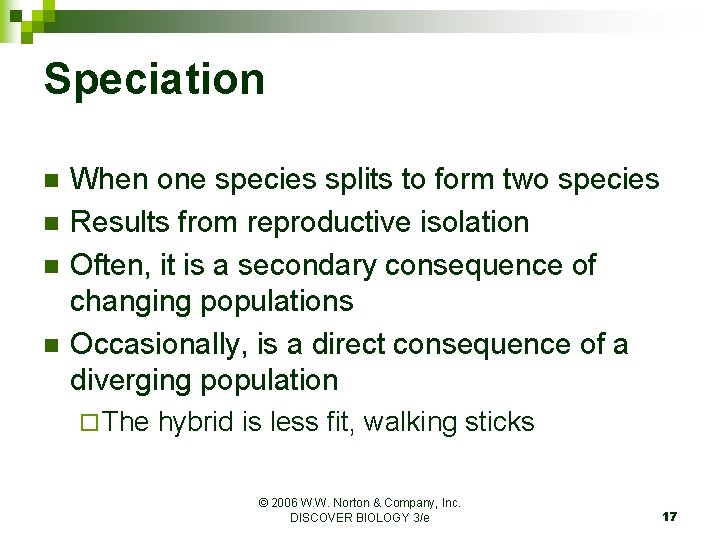 Speciation

- When one species splits to form two species
- Results from reproductive isolation
- Often, it is a secondary consequence of changing populations
- Occasionally, is a direct consequence of a diverging population
  - The hybrid is less fit, walking sticks

© 2006 W.W. Norton & Company, Inc.
DISCOVER BIOLOGY 3/e

17